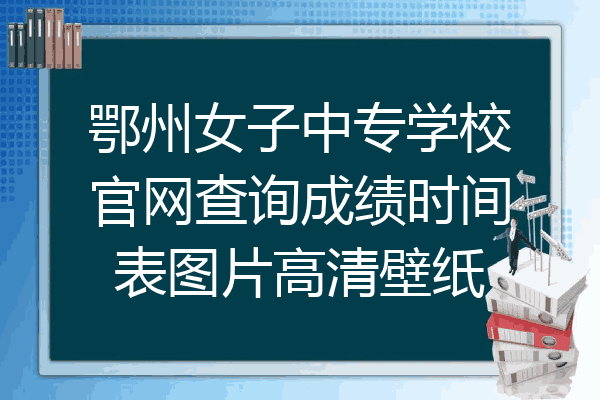 鄂州女子中专学校官网查询成绩时间表图片高清壁纸